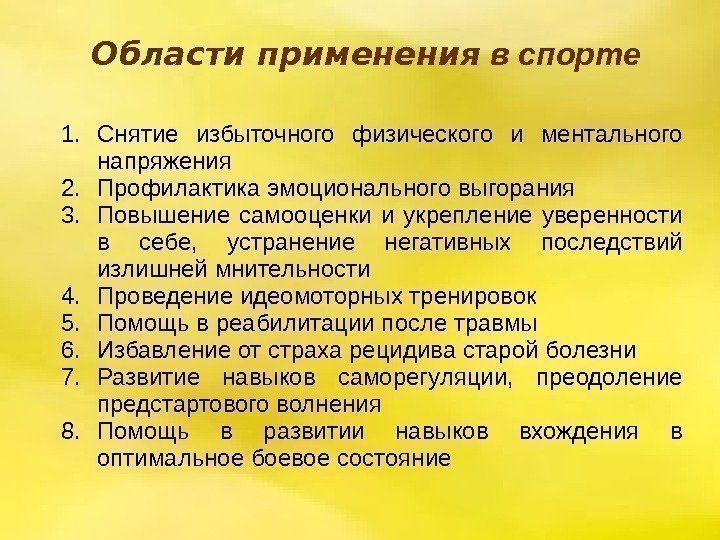 Области применения в спорте

1. Снятие избыточного физического и ментального напряжения
2. Профилактика эмоционального выгорания
3. Повышение самооценки и укрепление уверенности в себе, устранение негативных последствий излишней мнительности
4. Проведение идеомоторных тренировок
5. Помощь в реабилитации после травмы
6. Избавление от страха рецидива старой болезни
7. Развитие навыков саморегуляции, преодоление предстартового волнения
8. Помощь в развитии навыков вхождения в оптимальное боевое состояние